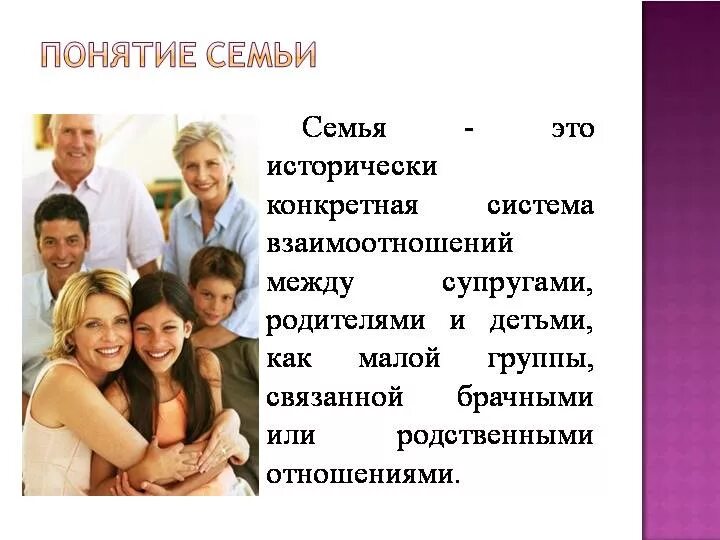 ПОНЯТИЕ СЕМЬИ

Семья - это исторически конкретная система взаимоотношений между супругами, родителями и детьми, как малой группы, связанной брачными или родственными отношениями.